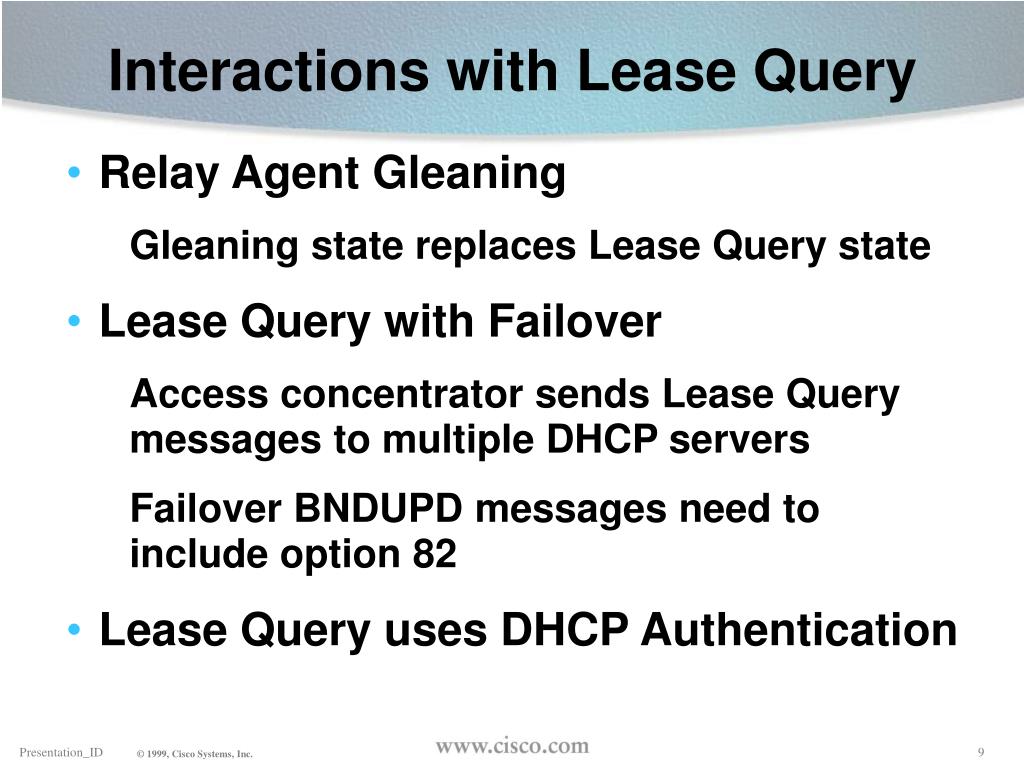 Interactions with Lease Query

• Relay Agent Gleaning

Gleaning state replaces Lease Query state

• Lease Query with Failover

Access concentrator sends Lease Query messages to multiple DHCP servers

Failover BNDUPD messages need to include option 82

• Lease Query uses DHCP Authentication

Presentation_ID © 1999, Cisco Systems, Inc. www.cisco.com 9